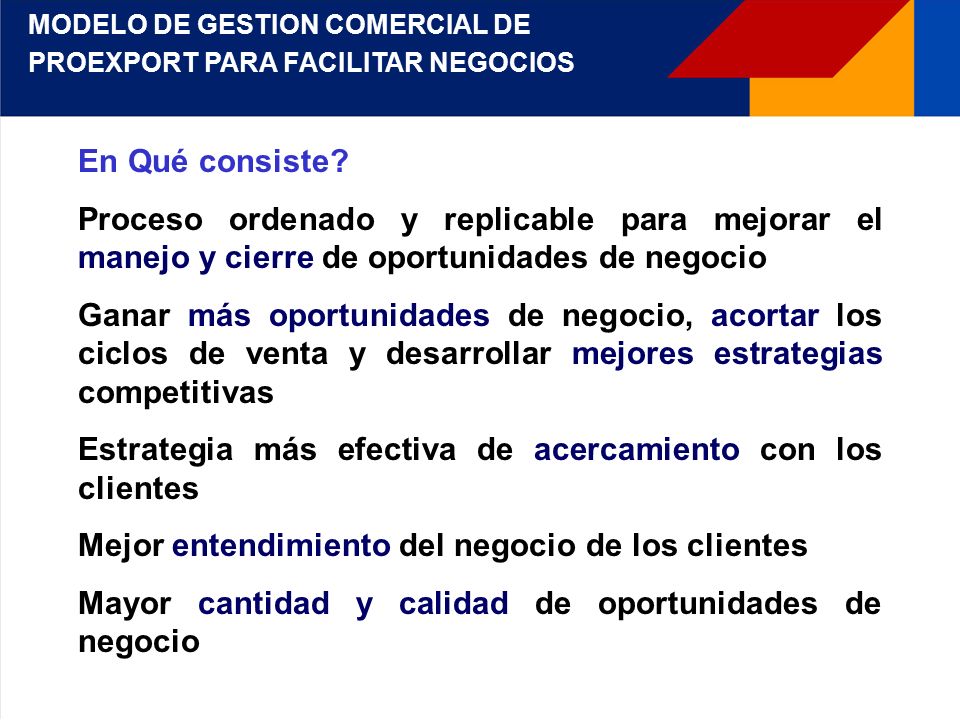 MODELO DE GESTION COMERCIAL DE PROEXPORT PARA FACILITAR NEGOCIOS

En Qué consiste?

Proceso ordenado y replicable para mejorar el manejo y cierre de oportunidades de negocio

Ganar más oportunidades de negocio, acortar los ciclos de venta y desarrollar mejores estrategias competitivas

Estrategia más efectiva de acercamiento con los clientes

Mejor entendimiento del negocio de los clientes

Mayor cantidad y calidad de oportunidades de negocio